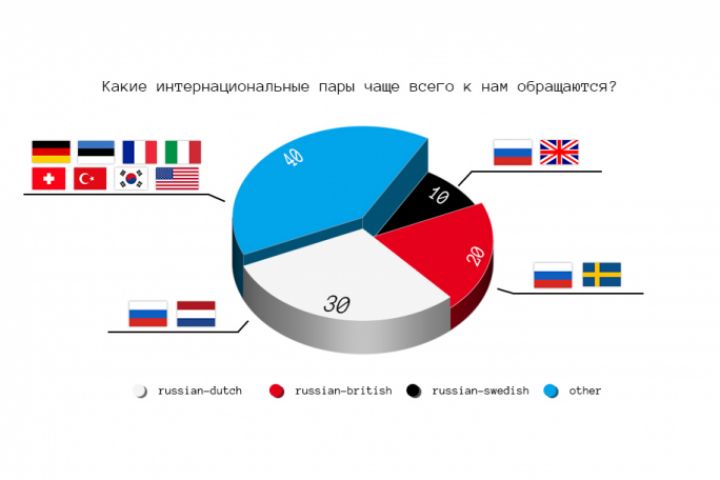 Какие интернациональные пары чаще всего к нам обращаются?

40

10

20

30

russian-dutch
russian-british
russian-swedish
other